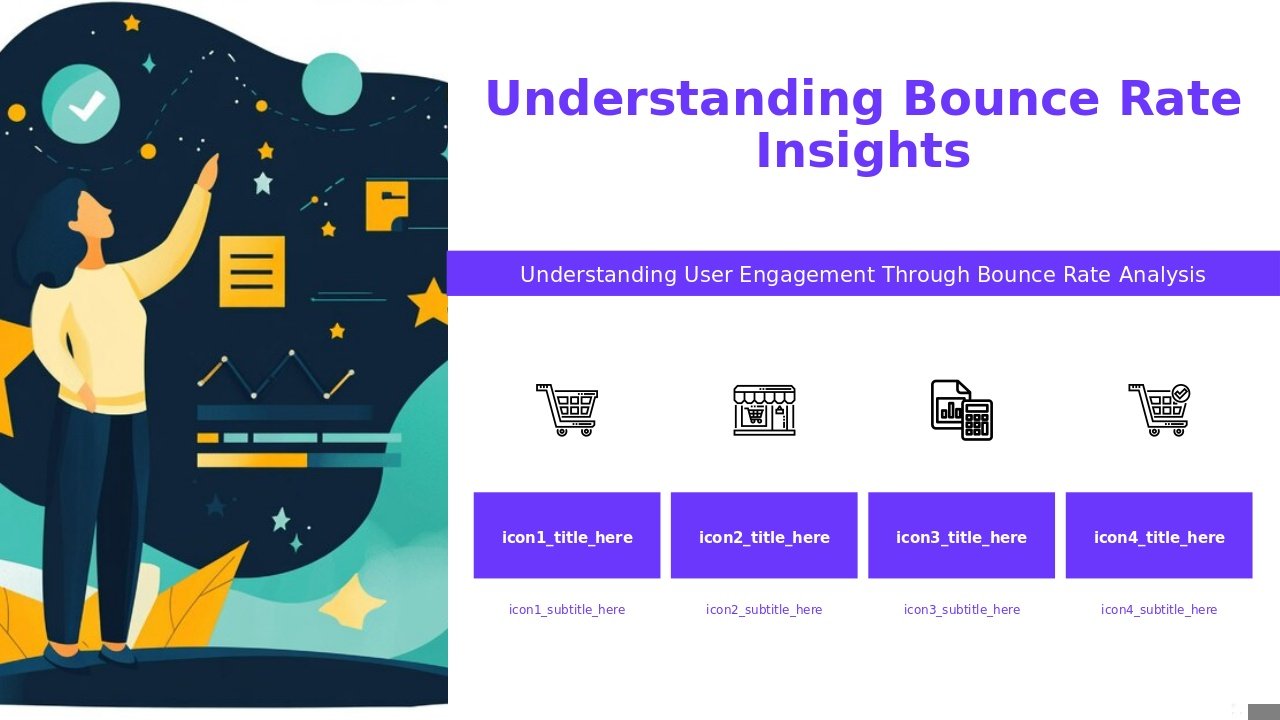 Understanding Bounce Rate Insights

Understanding User Engagement Through Bounce Rate Analysis

icon1_title_here

icon1_subtitle_here

icon2_title_here

icon2_subtitle_here

icon3_title_here

icon3_subtitle_here

icon4_title_here

icon4_subtitle_here